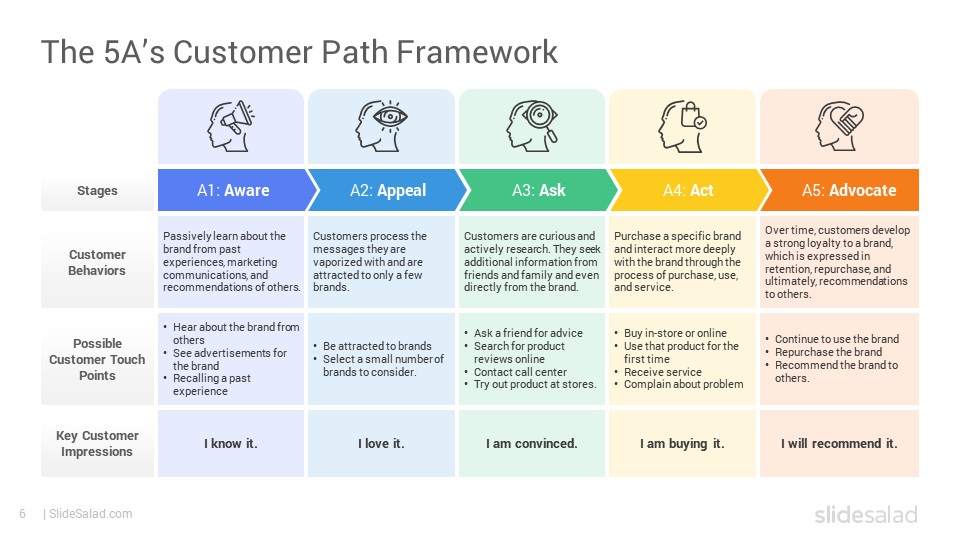 The 5A's Customer Path Framework

| Stages | A1: Aware | A2: Appeal | A3: Ask | A4: Act | A5: Advocate |
|---|---|---|---|---|---|
| Customer Behaviors | Passively learn about the brand from past experiences, marketing communications, and recommendations of others. | Customers process the messages they are vaporized with and are attracted to only a few brands. | Customers are curious and actively research. They seek additional information from friends and family and even directly from the brand. | Purchase a specific brand and interact more deeply with the brand through the process of purchase, use, and service. | Over time, customers develop a strong loyalty to a brand, which is expressed in retention, repurchase, and ultimately, recommendations to others. |
| Possible Customer Touch Points | • Hear about the brand from others • See advertisements for the brand • Recalling a past experience | • Be attracted to brands • Select a small number of brands to consider. | • Ask a friend for advice • Search for product reviews online • Contact call center • Try out product at stores. | • Buy in-store or online • Use that product for the first time • Receive service • Complain about problem | • Continue to use the brand • Repurchase the brand • Recommend the brand to others. |
| Key Customer Impressions | I know it. | I love it. | I am convinced. | I am buying it. | I will recommend it. |

6 | SlideSalad.com

slidesalad